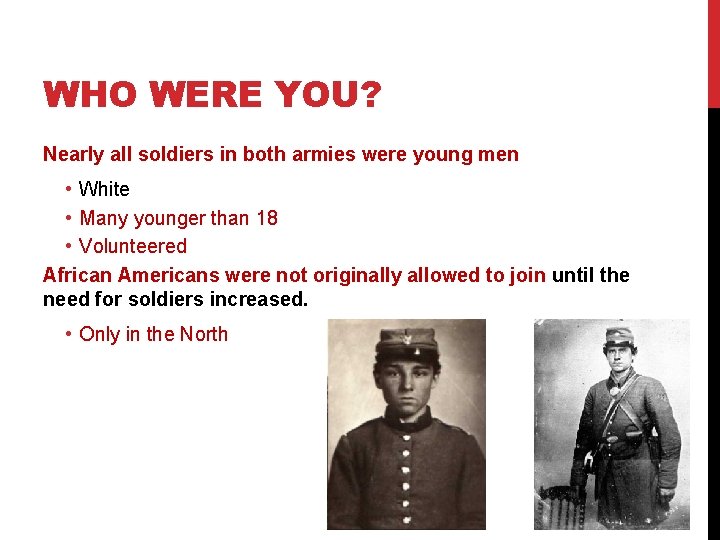 WHO WERE YOU?

Nearly all soldiers in both armies were young men

• White
• Many younger than 18
• Volunteered

African Americans were not originally allowed to join until the need for soldiers increased.

• Only in the North